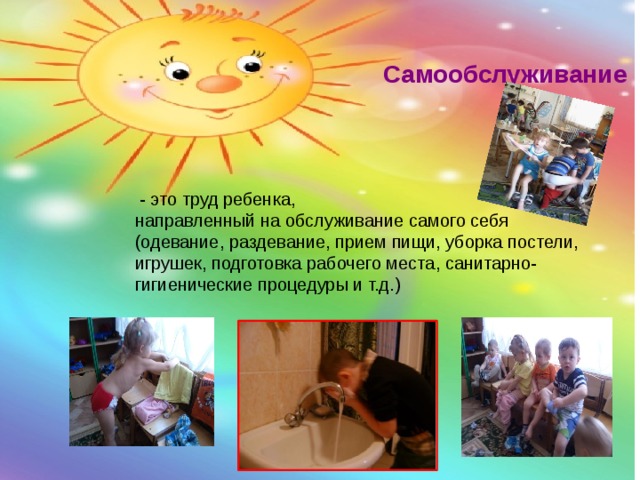 Самообслуживание

- это труд ребенка, направленный на обслуживание самого себя (одевание, раздевание, прием пищи, уборка постели, игрушек, подготовка рабочего места, санитарно-гигиенические процедуры и т.д.)